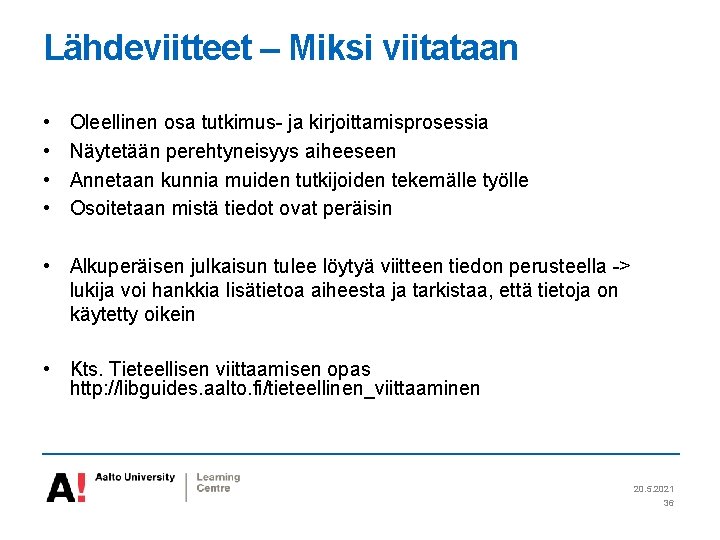 Lähdeviitteet – Miksi viitataan

• Oleellinen osa tutkimus- ja kirjoittamisprosessia
• Näytetään perehtyneisyys aiheeseen
• Annetaan kunnia muiden tutkijoiden tekemälle työlle
• Osoitetaan mistä tiedot ovat peräisin

• Alkuperäisen julkaisun tulee löytyä viitteen tiedon perusteella -> lukija voi hankkia lisätietoa aiheesta ja tarkistaa, että tietoja on käytetty oikein

• Kts. Tieteellisen viittaamisen opas http://libguides.aalto.fi/tieteellinen_viittaaminen

A! Aalto University | Learning Centre

20.5.2021
36